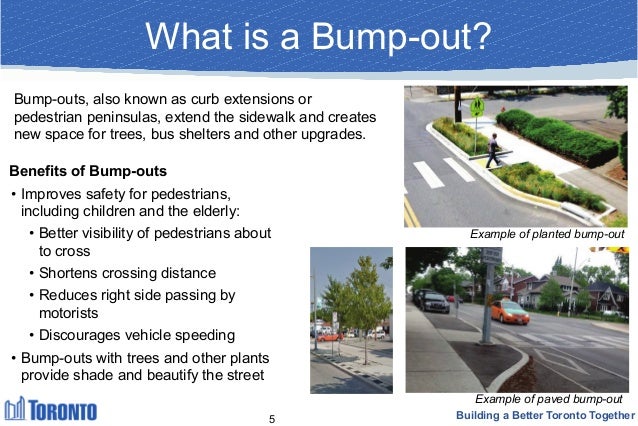 What is a Bump-out?

Bump-outs, also known as curb extensions or pedestrian peninsulas, extend the sidewalk and creates new space for trees, bus shelters and other upgrades.

Benefits of Bump-outs
• Improves safety for pedestrians, including children and the elderly:
• Better visibility of pedestrians about to cross
• Shortens crossing distance
• Reduces right side passing by motorists
• Discourages vehicle speeding
• Bump-outs with trees and other plants provide shade and beautify the street

Example of planted bump-out

Example of paved bump-out

TORONTO

5

Building a Better Toronto Together